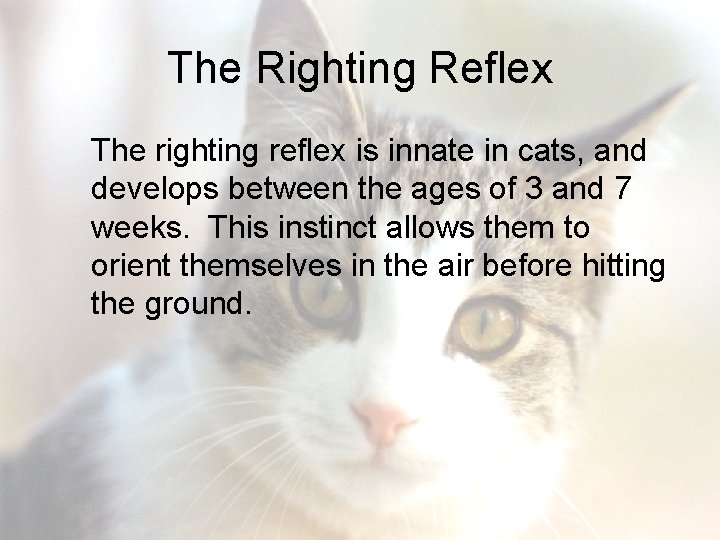 The Righting Reflex

The righting reflex is innate in cats, and develops between the ages of 3 and 7 weeks.  This instinct allows them to orient themselves in the air before hitting the ground.